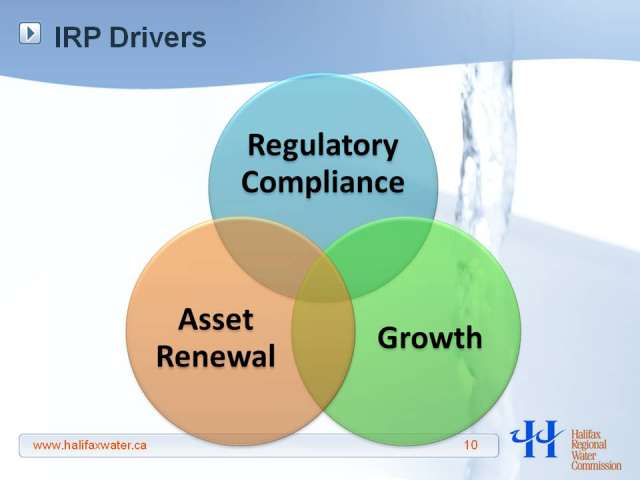 IRP Drivers

Regulatory Compliance

Asset Renewal

Growth

www.halifaxwater.ca

10

Halifax Regional Water Commission